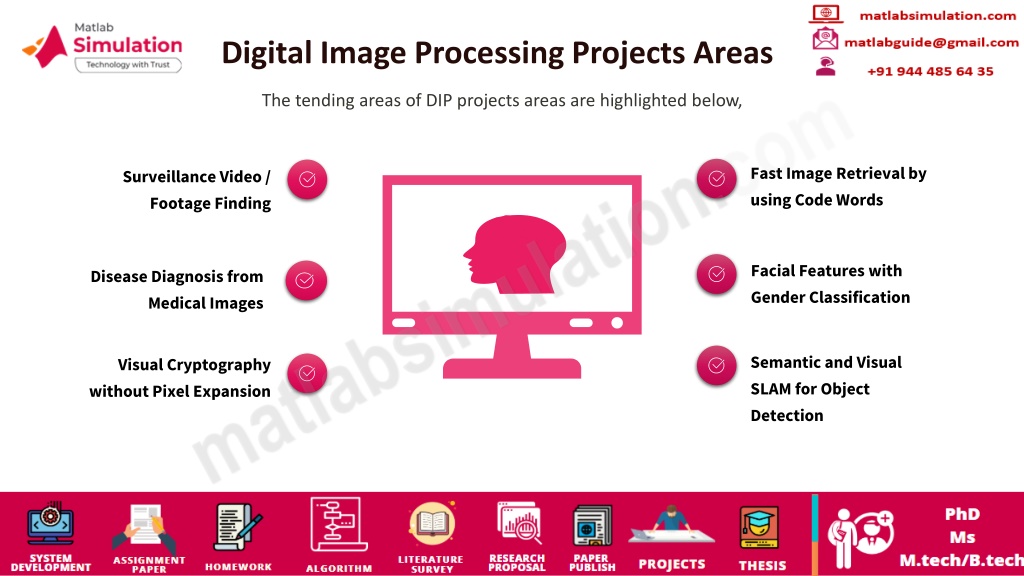 Matlab Simulation
Technology with Trust

Digital Image Processing Projects Areas

matlabsimulation.com
matlabguide@gmail.com
+91 944 485 64 35

The tending areas of DIP projects areas are highlighted below,

Surveillance Video / Footage Finding

Disease Diagnosis from Medical Images

Visual Cryptography without Pixel Expansion

Fast Image Retrieval by using Code Words

Facial Features with Gender Classification

Semantic and Visual SLAM for Object Detection

matlabsimulation.com

SYSTEM DEVELOPMENT
ASSIGNMENT PAPER
HOMEWORK
ALGORITHM
LITERATURE SURVEY
RESEARCH PROPOSAL
PAPER PUBLISH
PROJECTS
THESIS
PhD
Ms
M.tech/B.tech